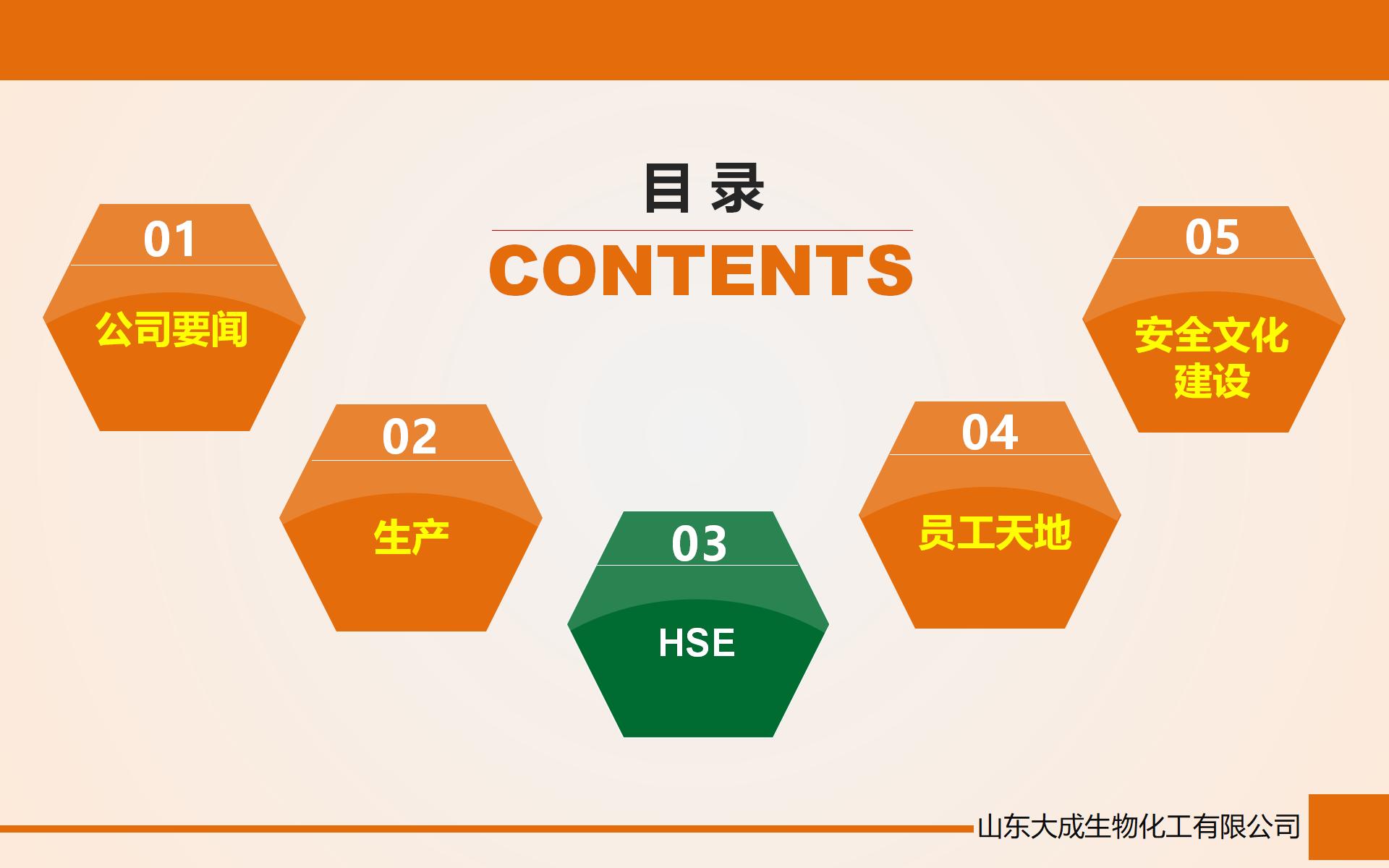 目 录

CONTENTS

01
公司要闻

02
生产

03
HSE

04
员工天地

05
安全文化建设

山东大成生物化工有限公司